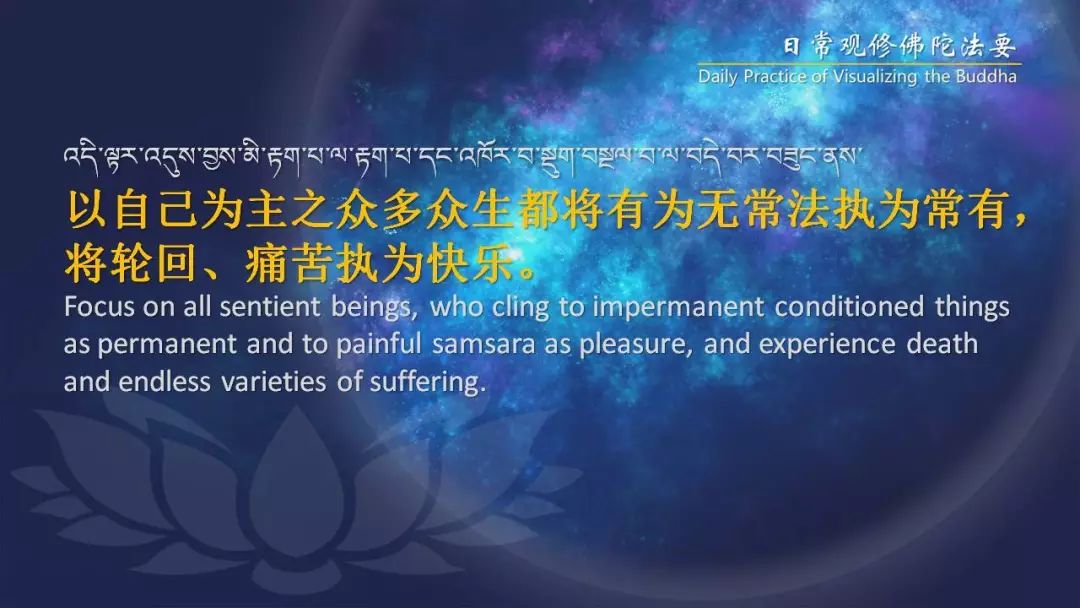 日常观修佛陀法要
Daily Practice of Visualizing the Buddha

འདི་ལྟར་འདུས་བྱས་མི་རྟག་པ་ལ་རྟག་པ་དང་འཁོར་བ་སྡུག་བསྔལ་བ་ལ་བདེ་བར་བཟུང་ནས་

以自己为主之众多众生都将有为无常法执为常有，将轮回、痛苦执为快乐。
Focus on all sentient beings, who cling to impermanent conditioned things as permanent and to painful samsara as pleasure, and experience death and endless varieties of suffering.